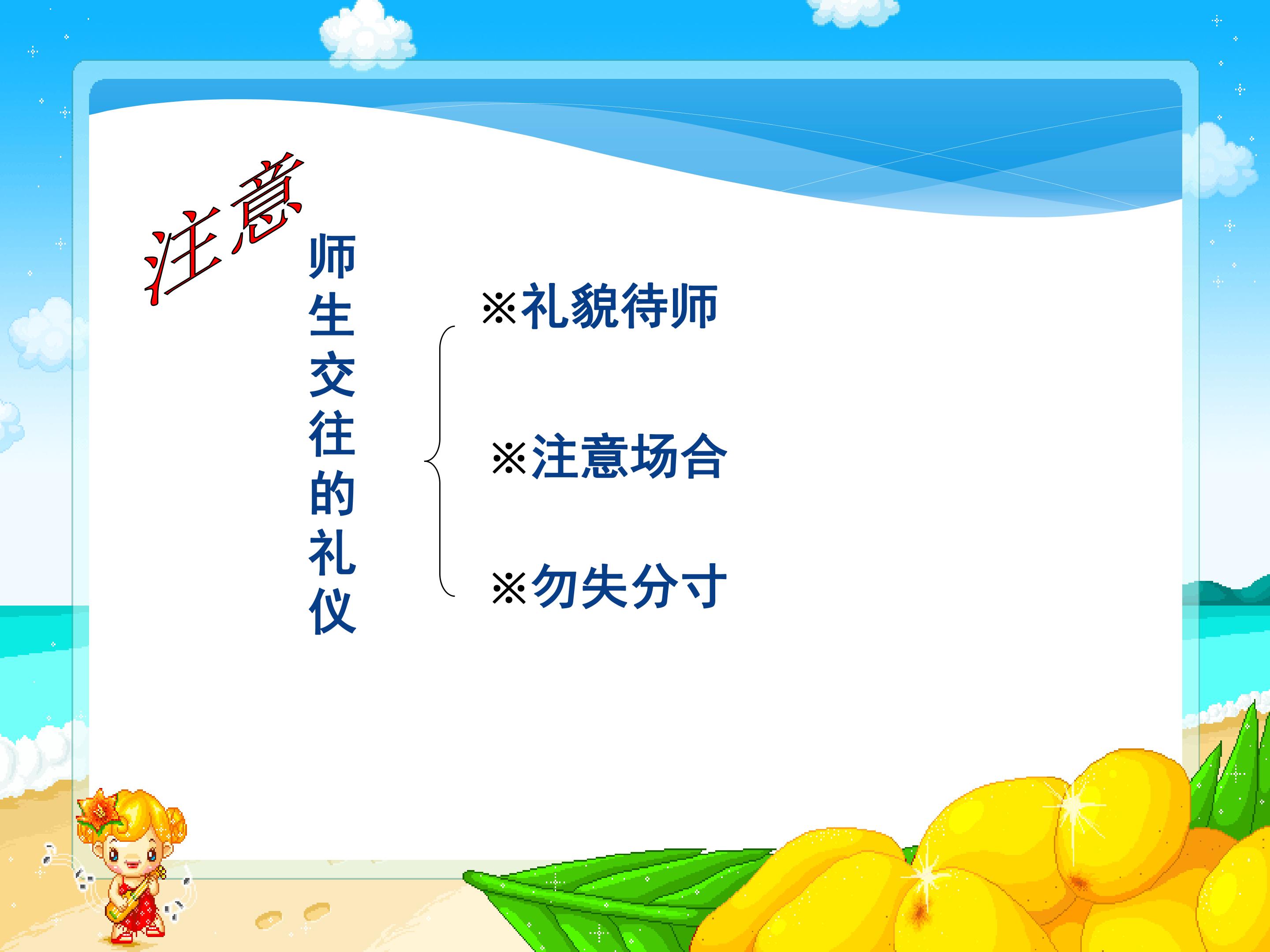 注意

师生交往的礼仪

※礼貌待师

※注意场合

※勿失分寸